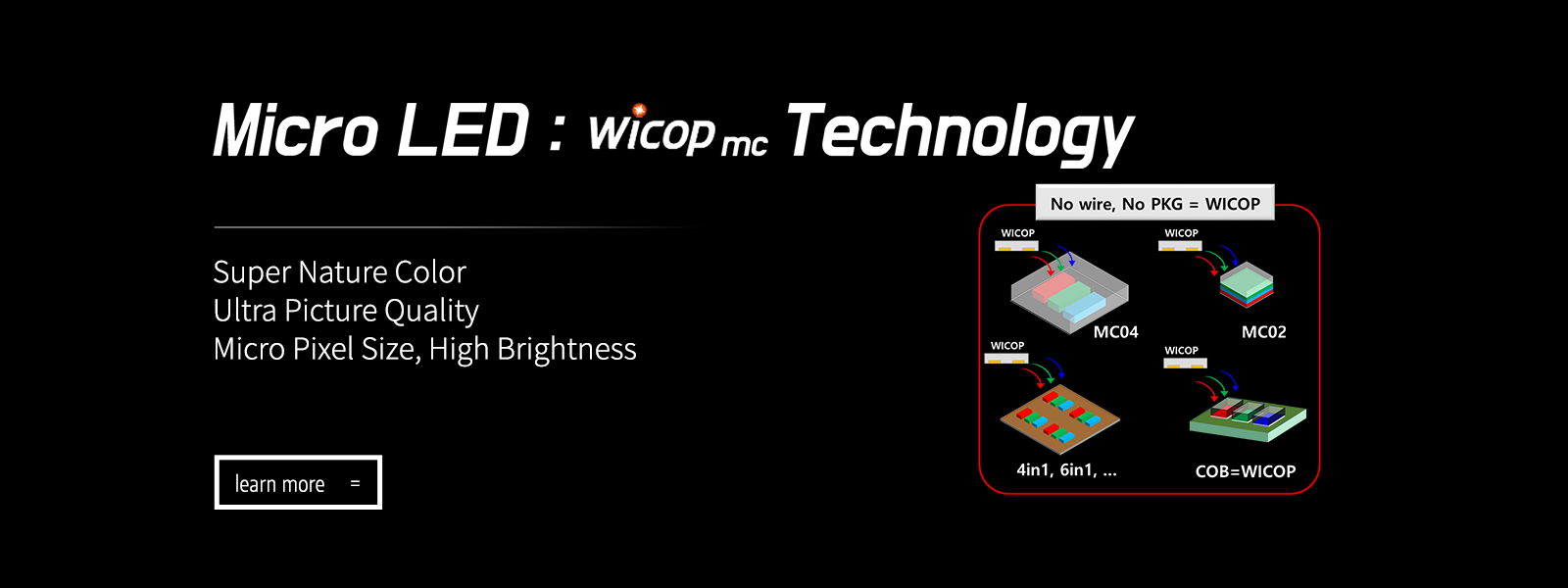 Micro LED : wicop mc Technology

Super Nature Color
Ultra Picture Quality
Micro Pixel Size, High Brightness

learn more =

No wire, No PKG = WICOP

WICOP
MC04

WICOP
MC02

WICOP
4in1, 6in1, ...

WICOP
COB=WICOP